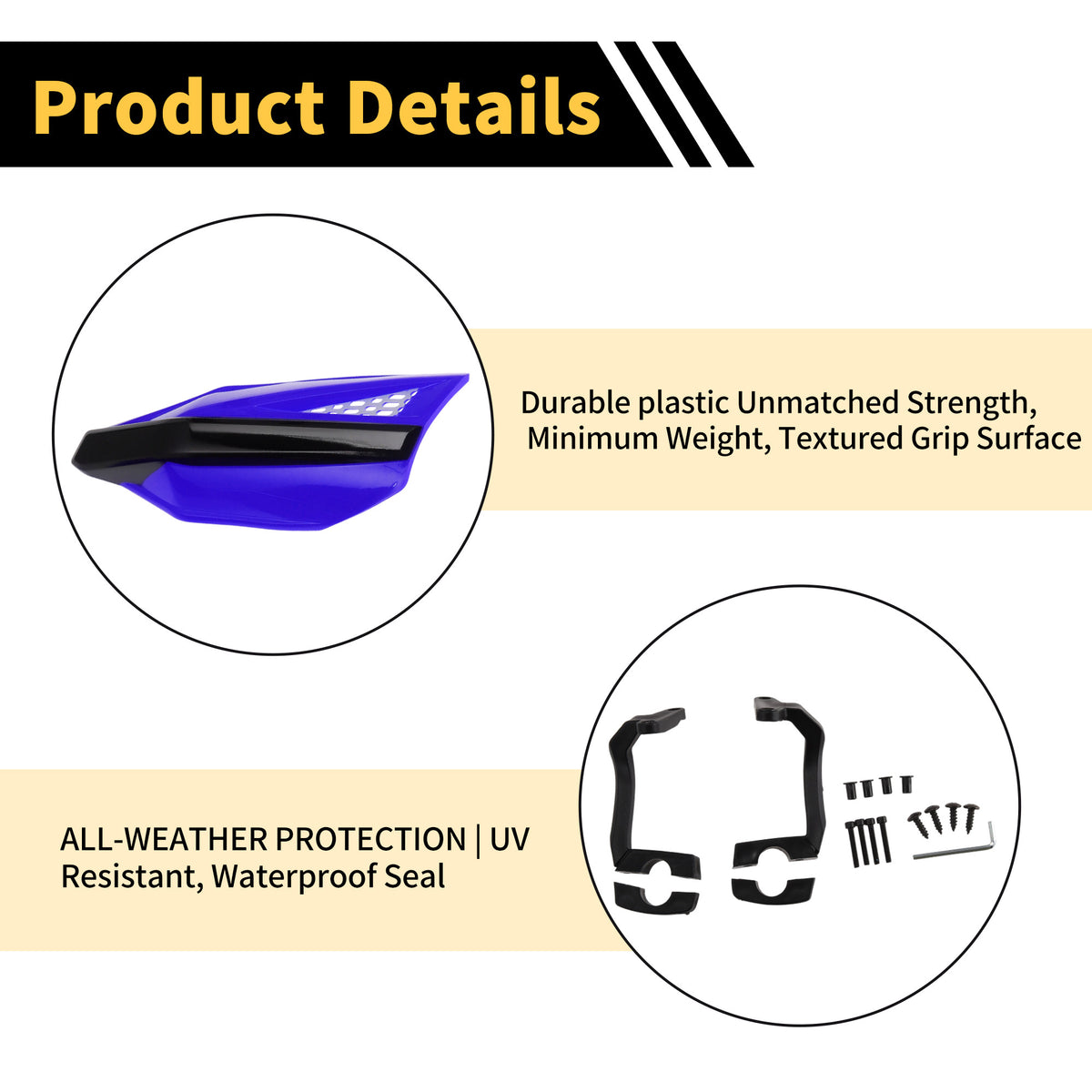 Product Details

Durable plastic Unmatched Strength, Minimum Weight, Textured Grip Surface

ALL-WEATHER PROTECTION | UV Resistant, Waterproof Seal